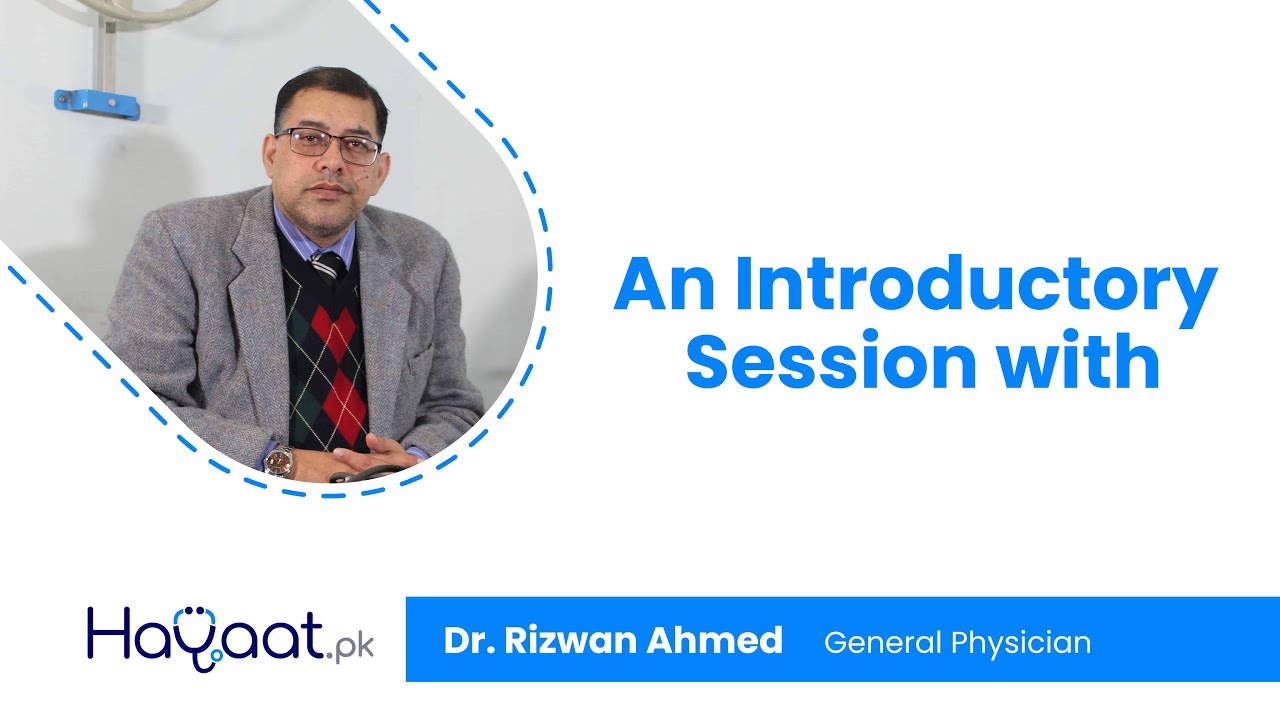 An Introductory Session with

Hayaat.pk

Dr. Rizwan Ahmed General Physician